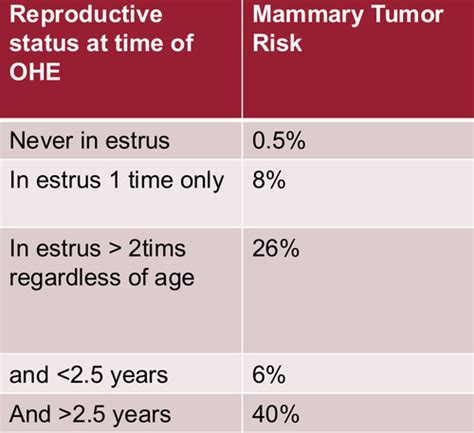 | Reproductive status at time of OHE | Mammary Tumor Risk |
|---|---|
| Never in estrus | 0.5% |
| In estrus 1 time only | 8% |
| In estrus > 2tims regardless of age | 26% |
| and <2.5 years | 6% |
| And >2.5 years | 40% |